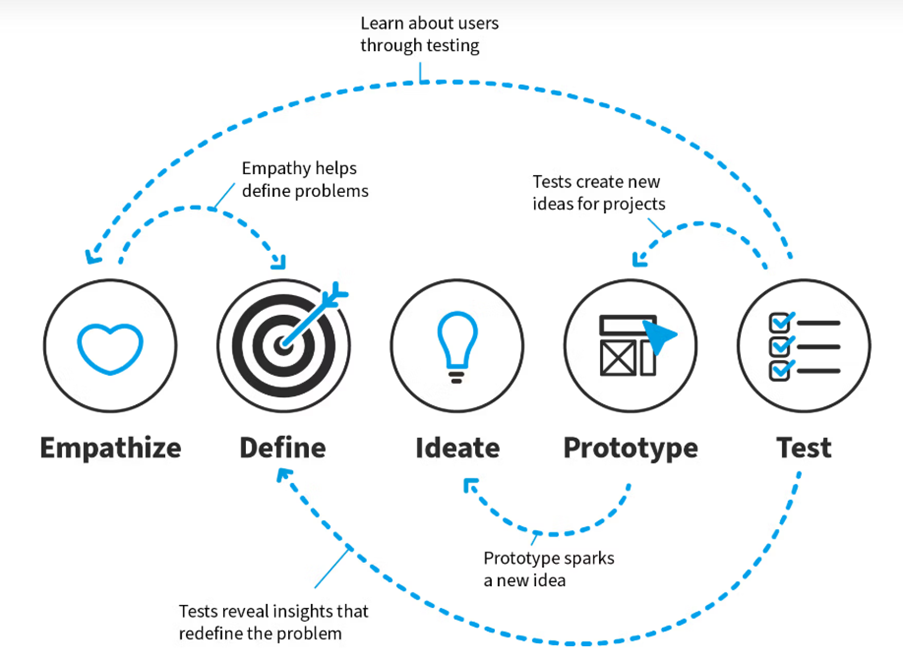 Learn about users through testing

Empathy helps define problems

Tests create new ideas for projects

Empathize

Define

Ideate

Prototype

Test

Prototype sparks a new idea

Tests reveal insights that redefine the problem